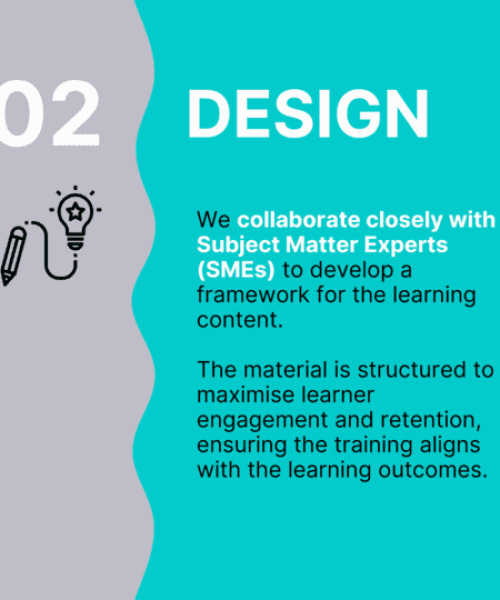 02

DESIGN

We collaborate closely with Subject Matter Experts (SMEs) to develop a framework for the learning content.

The material is structured to maximise learner engagement and retention, ensuring the training aligns with the learning outcomes.